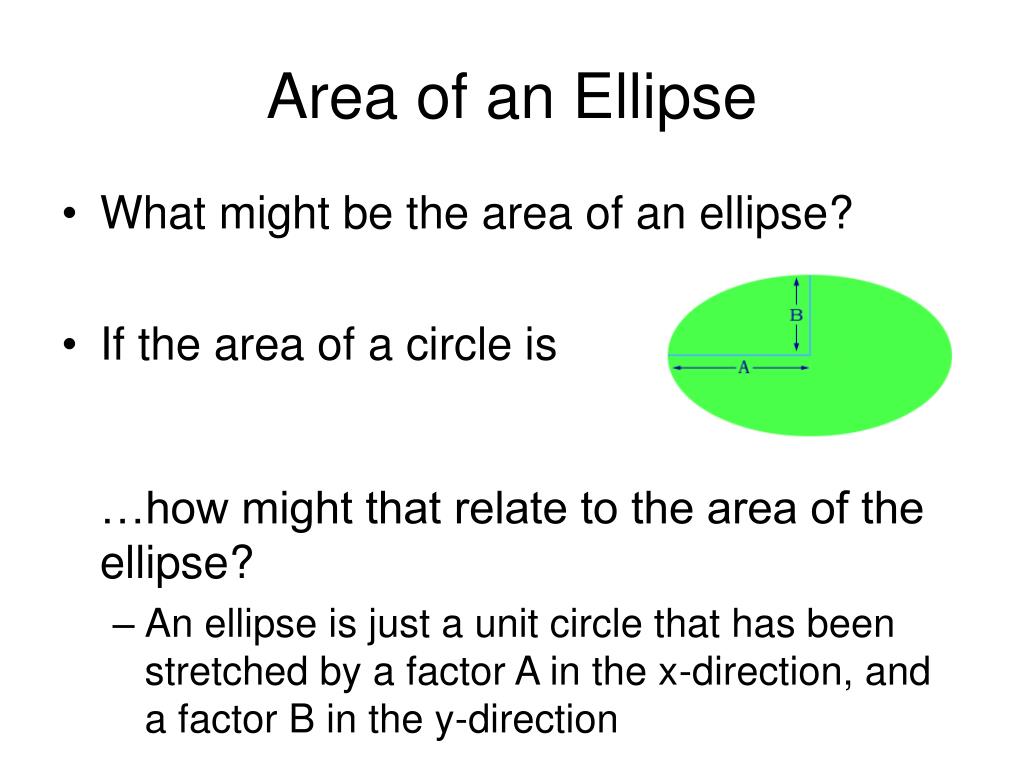 Area of an Ellipse

• What might be the area of an ellipse?

• If the area of a circle is

B

A

…how might that relate to the area of the ellipse?

– An ellipse is just a unit circle that has been stretched by a factor A in the x-direction, and a factor B in the y-direction